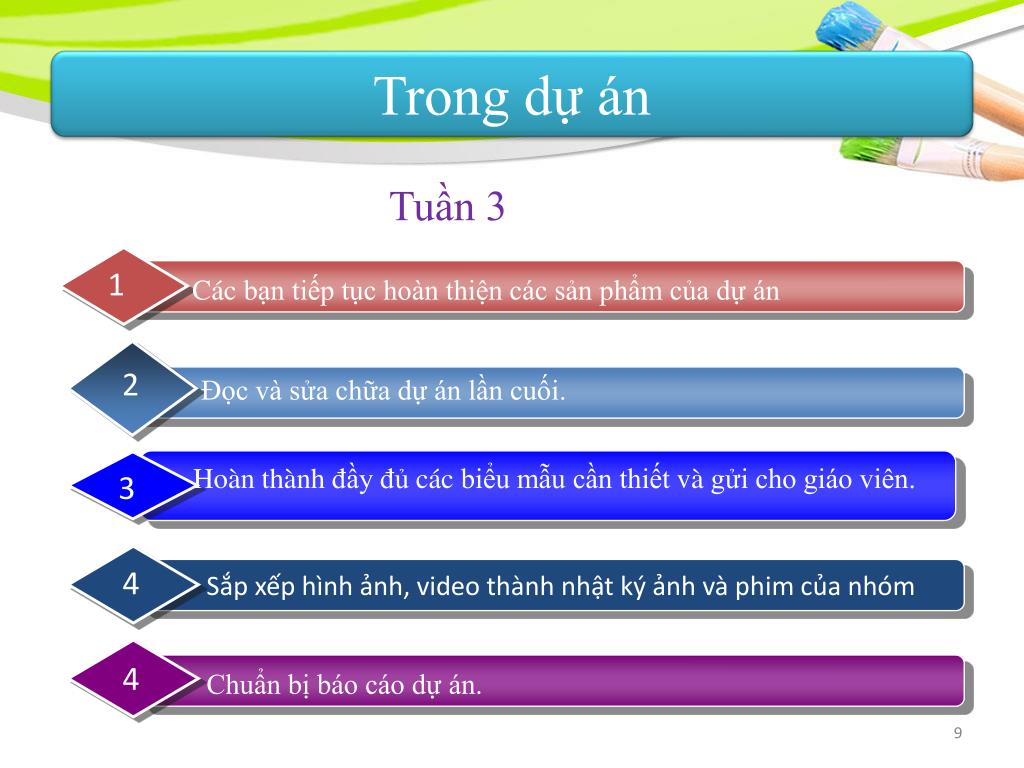 Trong dự án

Tuần 3

1 Các bạn tiếp tục hoàn thiện các sản phẩm của dự án

2 Đọc và sửa chữa dự án lần cuối.

3 Hoàn thành đầy đủ các biểu mẫu cần thiết và gửi cho giáo viên.

4 Sắp xếp hình ảnh, video thành nhật ký ảnh và phim của nhóm

4 Chuẩn bị báo cáo dự án.

9